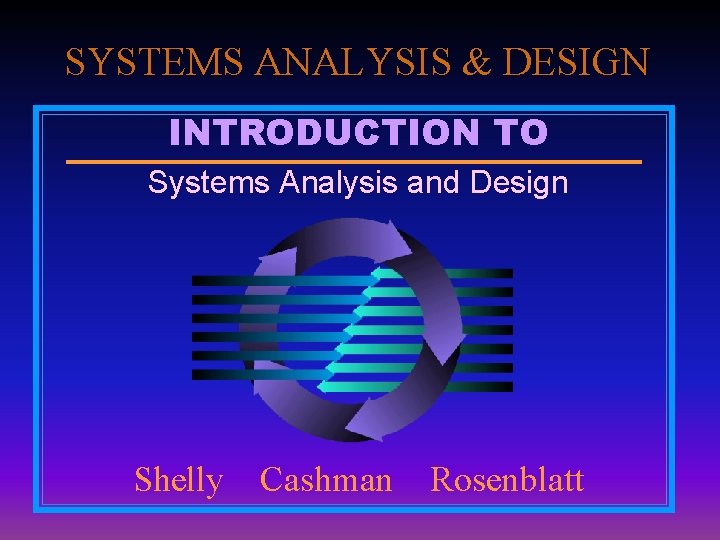 SYSTEMS ANALYSIS & DESIGN

INTRODUCTION TO

Systems Analysis and Design

Shelly Cashman Rosenblatt